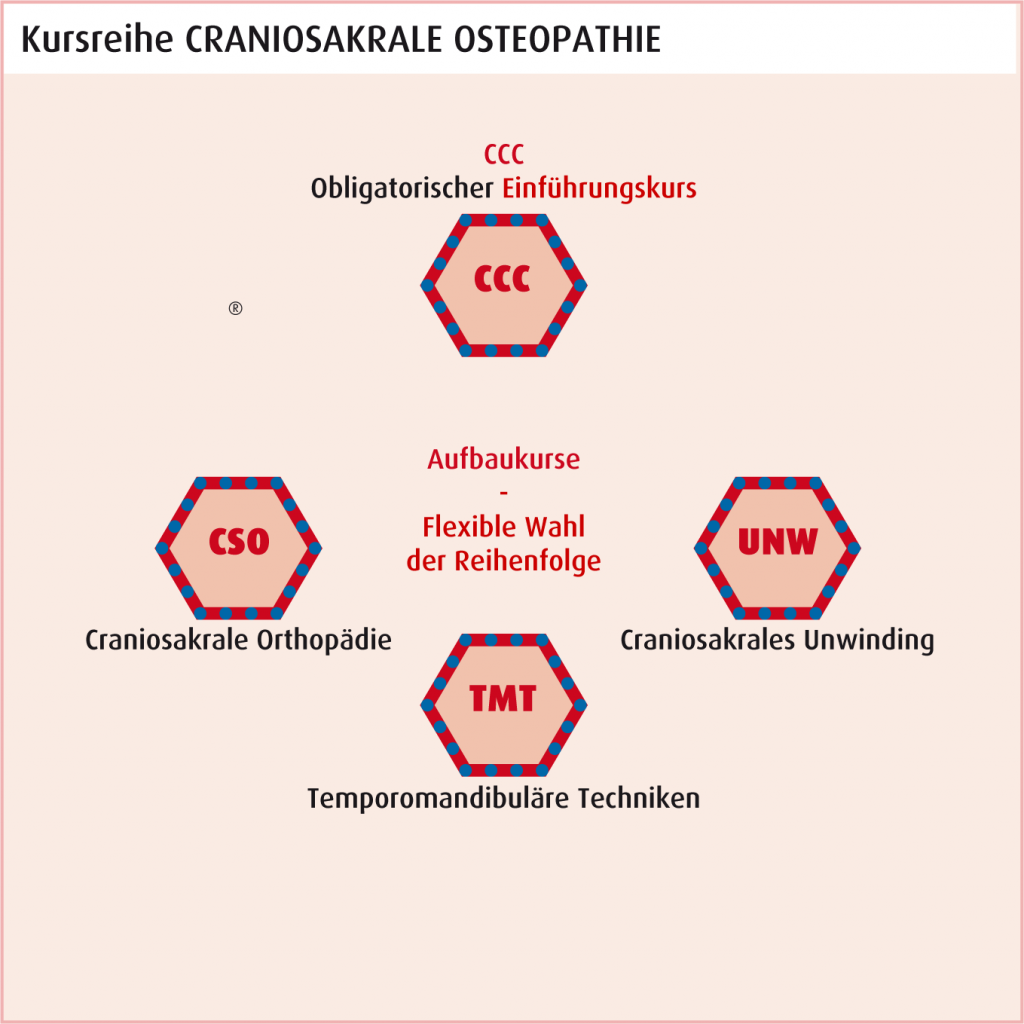 Kursreihe CRANIOSAKRALE OSTEOPATHIE

CCC
Obligatorischer Einführungskurs

CCC

®

Aufbaukurse
-
Flexible Wahl
der Reihenfolge

CSO

Craniosakrale Orthopädie

UNW

Craniosakrales Unwinding

TMT

Temporomandibuläre Techniken